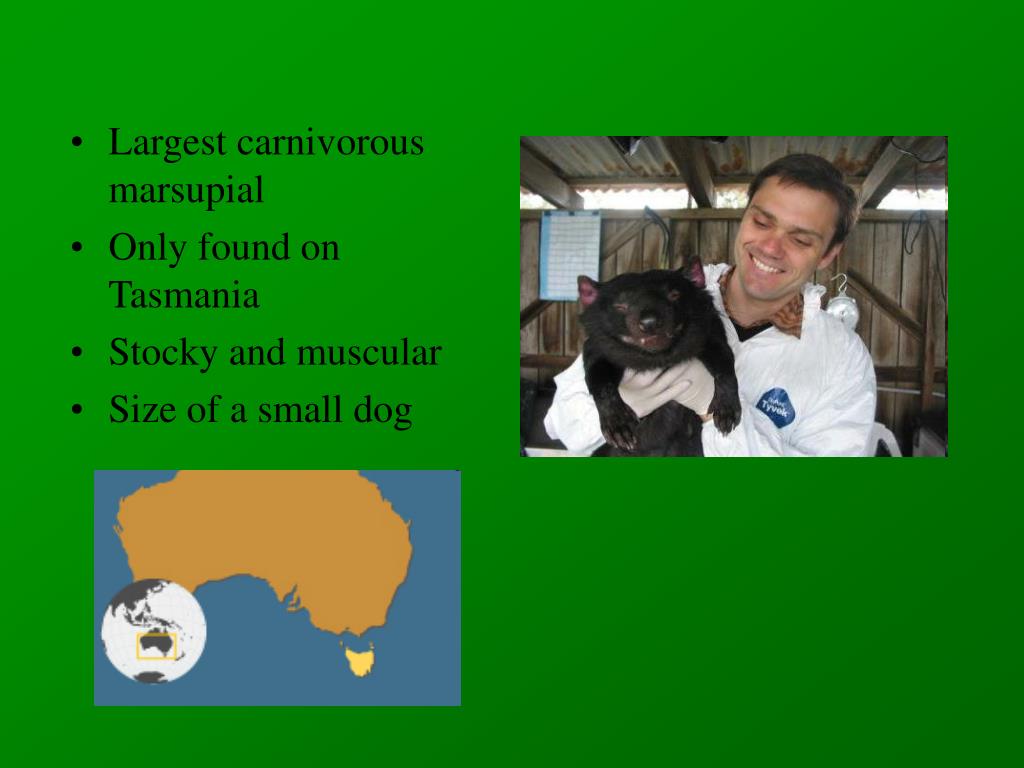 • Largest carnivorous marsupial
• Only found on Tasmania
• Stocky and muscular
• Size of a small dog

Tyvek